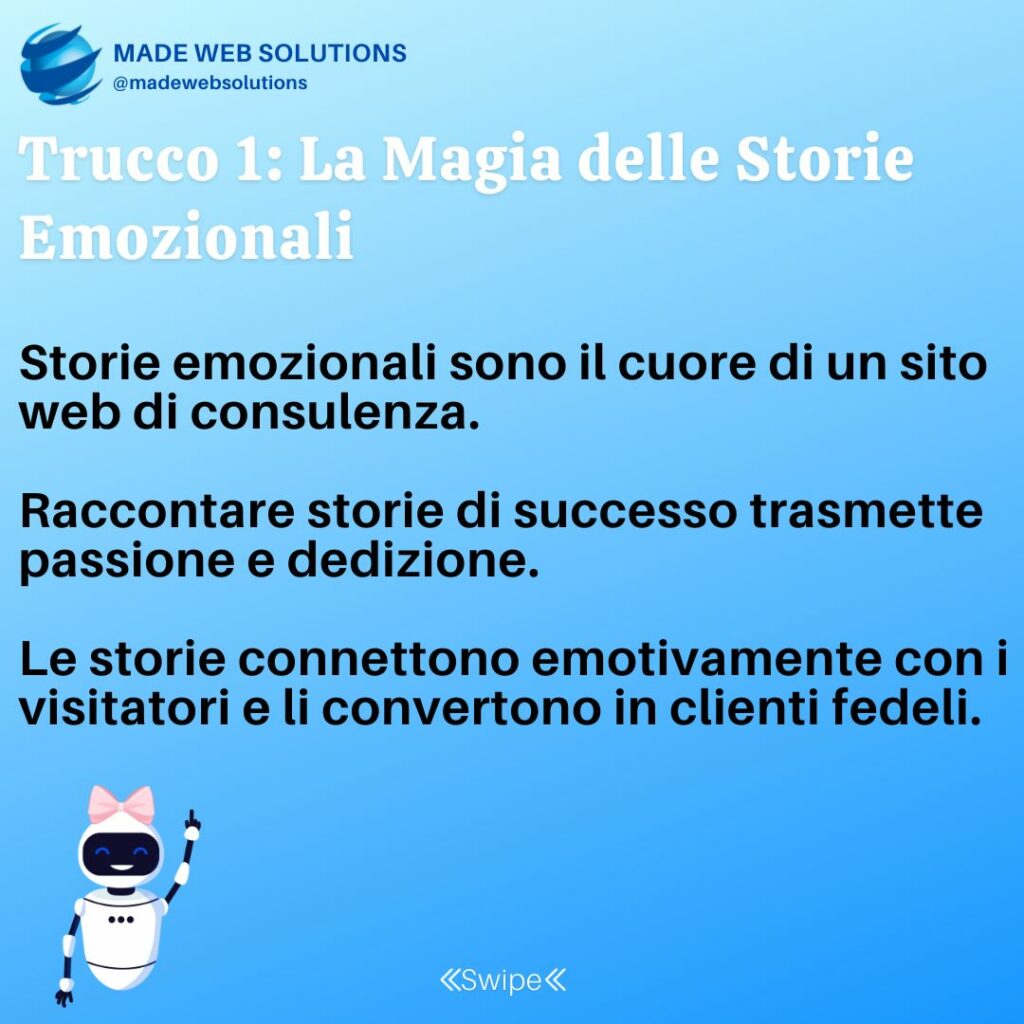 MADE WEB SOLUTIONS
@madewebsolutions

Trucco 1: La Magia delle Storie Emozionali

Storie emozionali sono il cuore di un sito web di consulenza.

Raccontare storie di successo trasmette passione e dedizione.

Le storie connettono emotivamente con i visitatori e li convertono in clienti fedeli.

«Swipe«